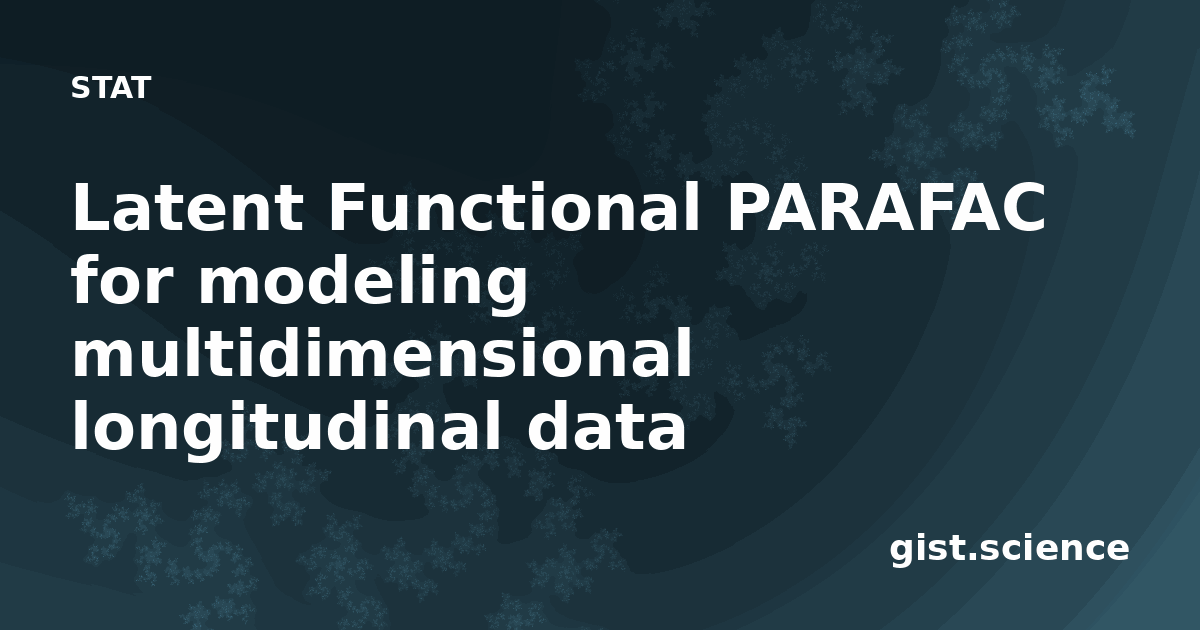 STAT

Latent Functional PARAFAC for modeling multidimensional longitudinal data

gist.science